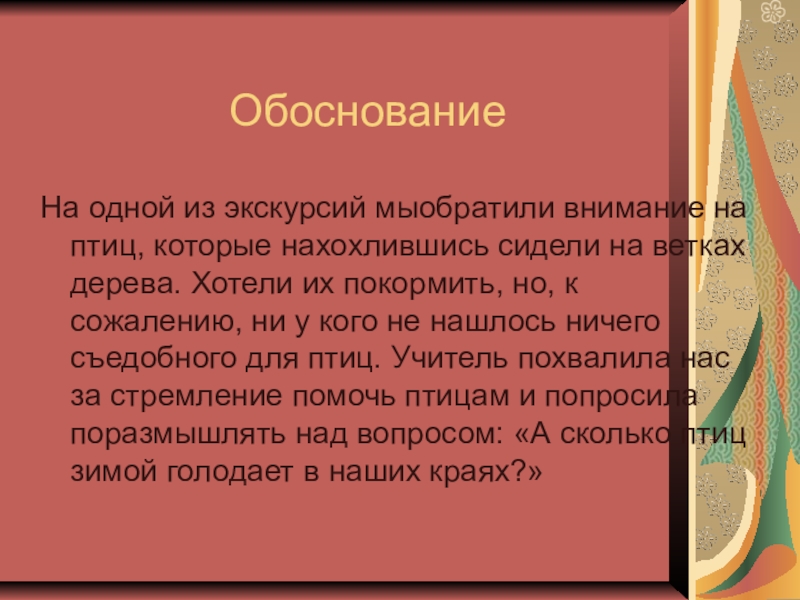 Обоснование

На одной из экскурсий мыобратили внимание на птиц, которые нахохлившись сидели на ветках дерева. Хотели их покормить, но, к сожалению, ни у кого не нашлось ничего съедобного для птиц. Учитель похвалила нас за стремление помочь птицам и попросила поразмышлять над вопросом: «А сколько птиц зимой голодает в наших краях?»